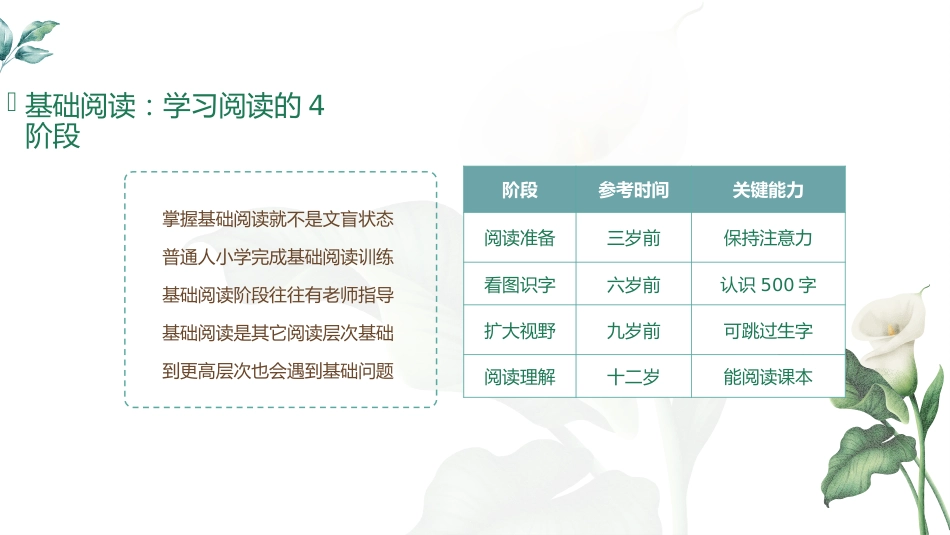 基础阅读：学习阅读的 4 阶段

掌握基础阅读就不是文盲状态
普通人小学完成基础阅读训练
基础阅读阶段往往有老师指导
基础阅读是其它阅读层次基础
到更高层次也会遇到基础问题

| 阶段 | 参考时间 | 关键能力 |
|---|---|---|
| 阅读准备 | 三岁前 | 保持注意力 |
| 看图识字 | 六岁前 | 认识 500 字 |
| 扩大视野 | 九岁前 | 可跳过生字 |
| 阅读理解 | 十二岁 | 能阅读课本 |